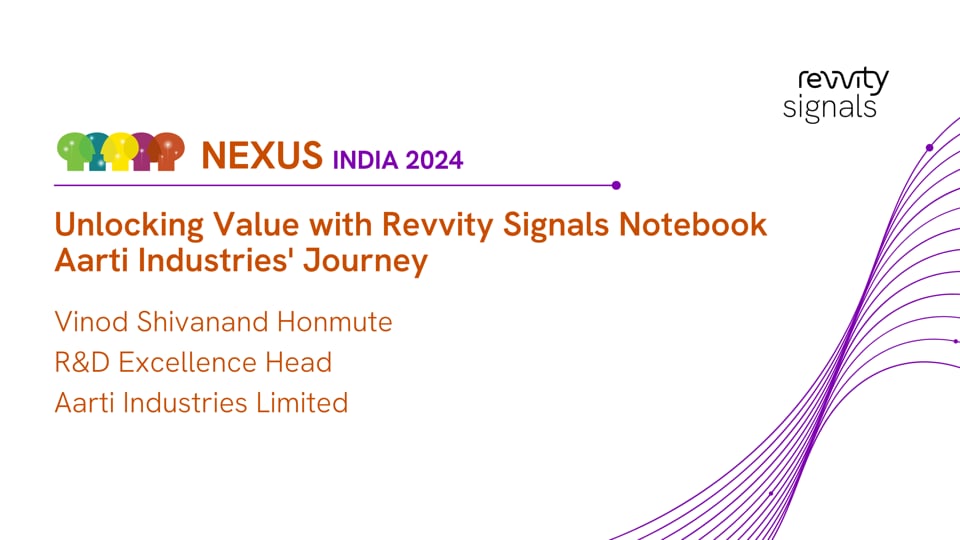 revvity signals

NEXUS INDIA 2024

Unlocking Value with Revvity Signals Notebook
Aarti Industries' Journey

Vinod Shivanand Honmute
R&D Excellence Head
Aarti Industries Limited